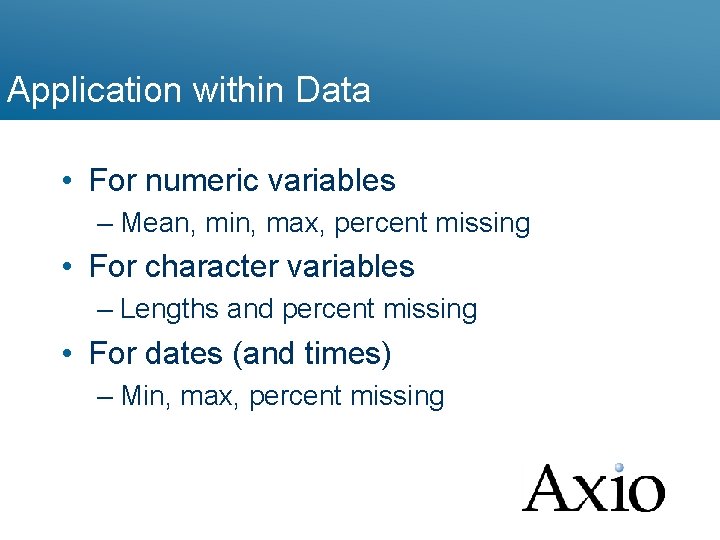 Application within Data

• For numeric variables
– Mean, min, max, percent missing
• For character variables
– Lengths and percent missing
• For dates (and times)
– Min, max, percent missing

Axio